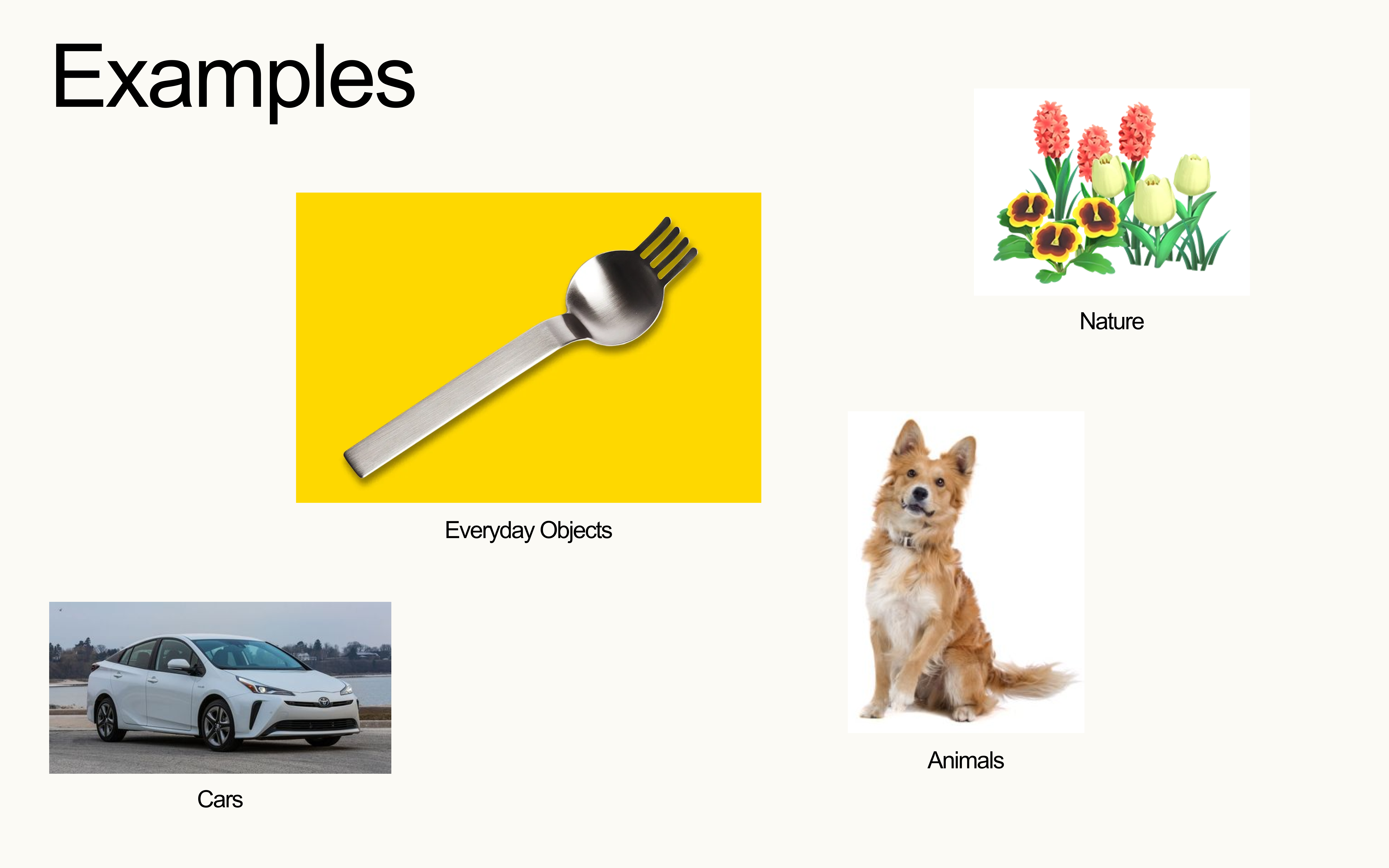 Examples

Nature

Everyday Objects

Animals

Cars